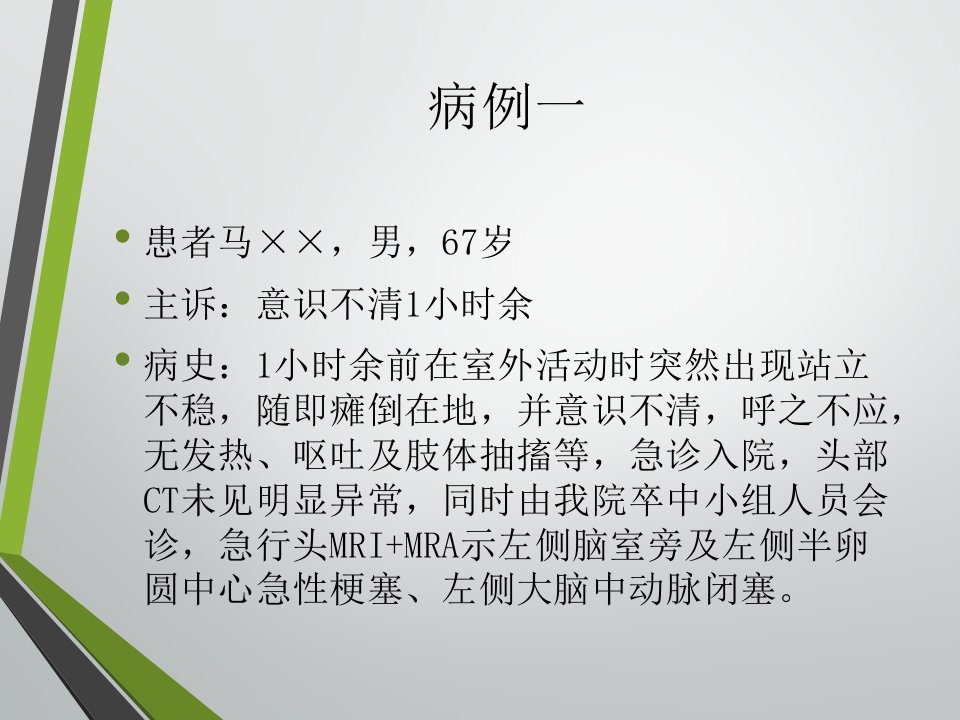 病例一

• 患者马××，男，67岁

• 主诉：意识不清1小时余

• 病史：1小时余前在室外活动时突然出现站立不稳，随即瘫倒在地，并意识不清，呼之不应，无发热、呕吐及肢体抽搐等，急诊入院，头部CT未见明显异常，同时由我院卒中小组人员会诊，急行头MRI+MRA示左侧脑室旁及左侧半卵圆中心急性梗塞、左侧大脑中动脉闭塞。